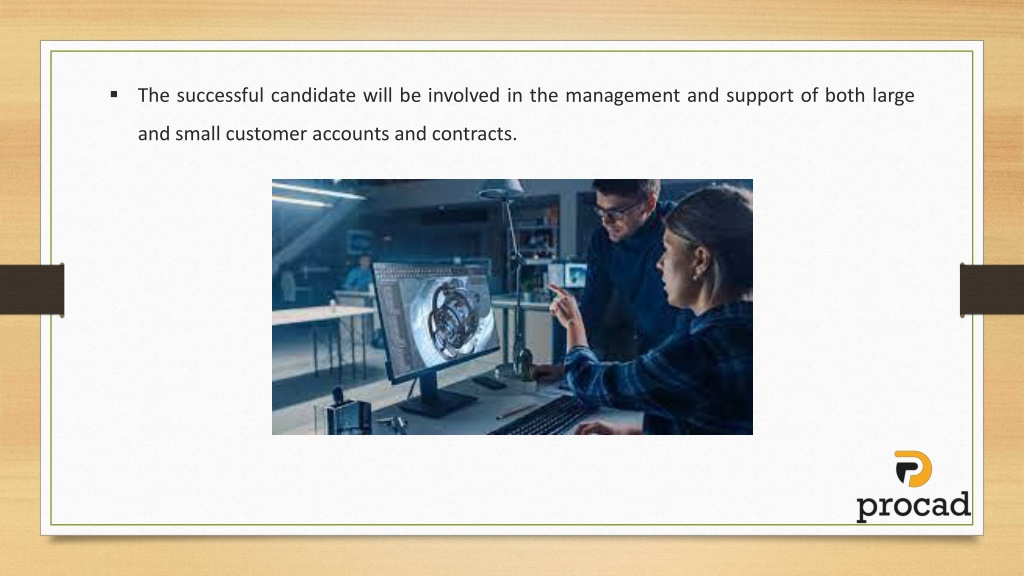 ▪ The successful candidate will be involved in the management and support of both large and small customer accounts and contracts.

procad